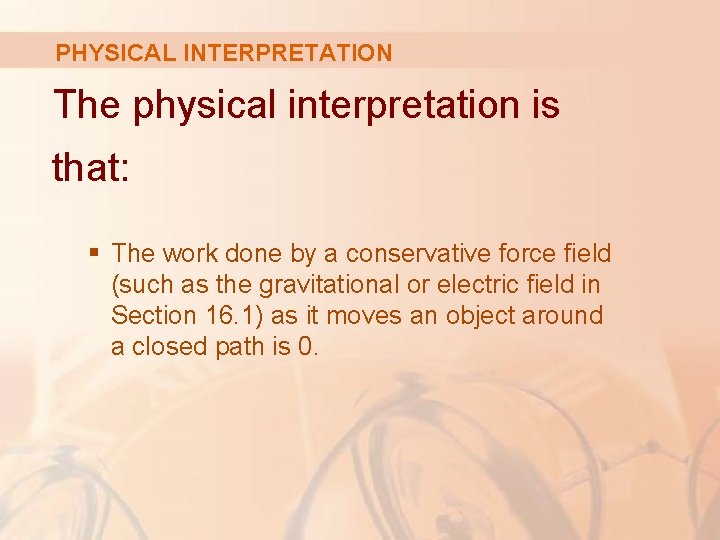 PHYSICAL INTERPRETATION

The physical interpretation is that:

▪ The work done by a conservative force field (such as the gravitational or electric field in Section 16.1) as it moves an object around a closed path is 0.